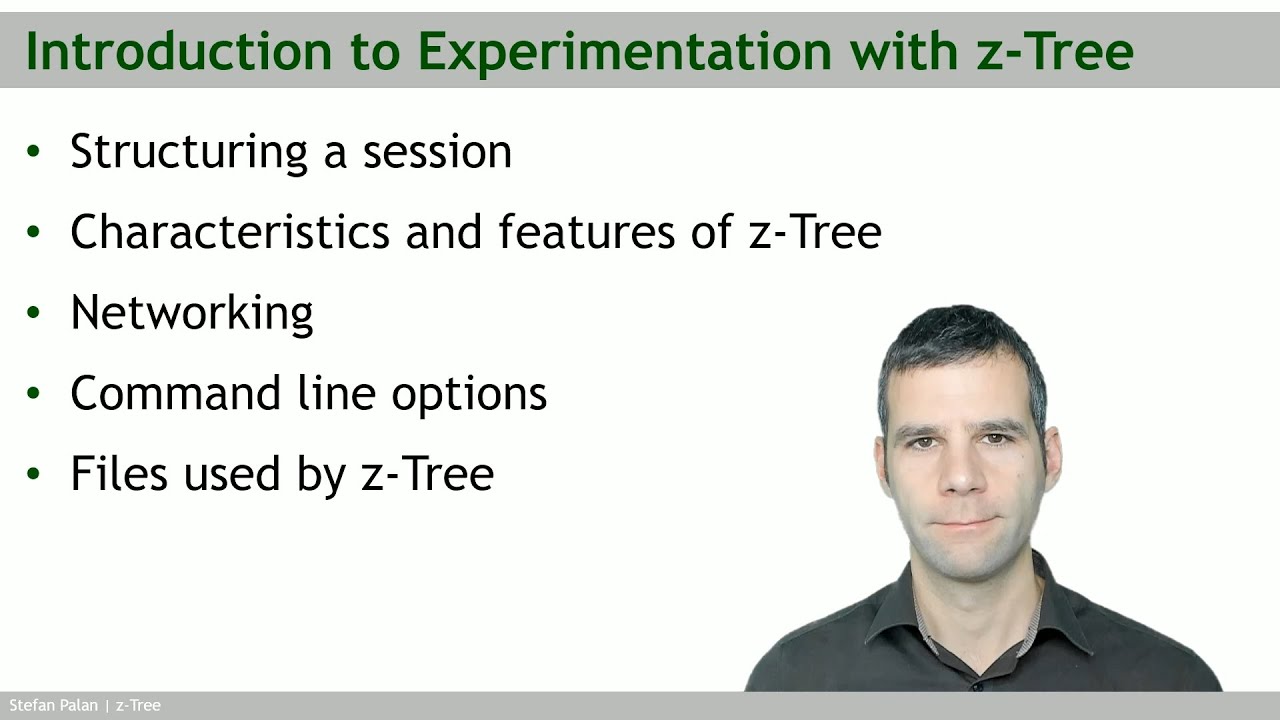 Introduction to Experimentation with z-Tree

• Structuring a session
• Characteristics and features of z-Tree
• Networking
• Command line options
• Files used by z-Tree

Stefan Palan | z-Tree